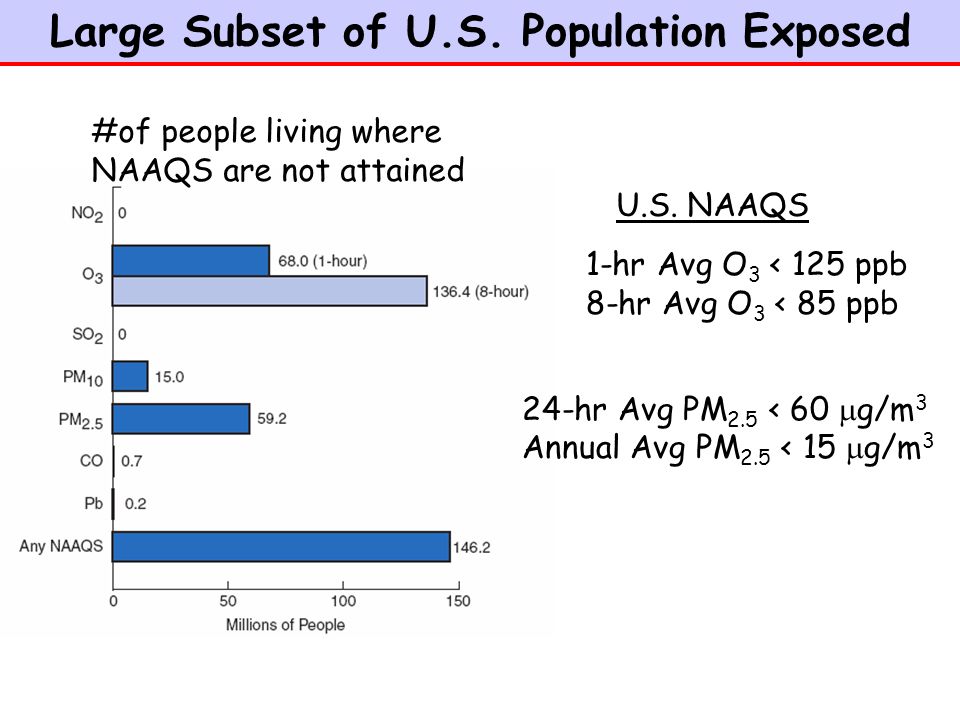 Large Subset of U.S. Population Exposed

#of people living where NAAQS are not attained

$NO_2$ 0
$O_3$ 68.0 (1-hour) 136.4 (8-hour)
$SO_2$ 0
$PM_{10}$ 15.0
$PM_{2.5}$ 59.2
CO 0.7
Pb 0.2
Any NAAQS 146.2

0 50 100 150
Millions of People

U.S. NAAQS

1-hr Avg $O_3$ < 125 ppb
8-hr Avg $O_3$ < 85 ppb

24-hr Avg $PM_{2.5}$ < 60 $\mu g/m^3$
Annual Avg $PM_{2.5}$ < 15 $\mu g/m^3$